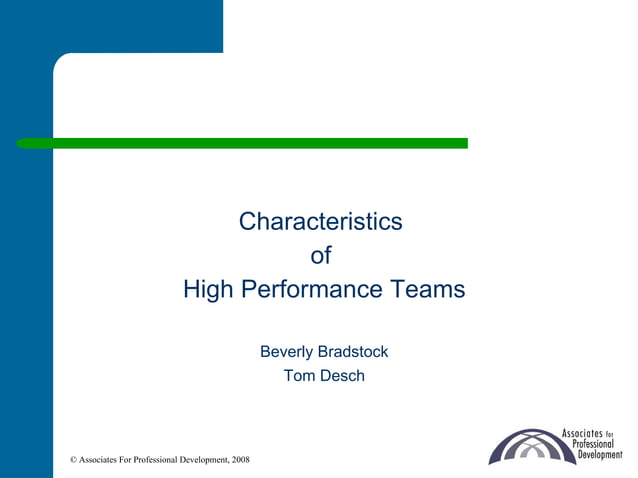 Characteristics
of
High Performance Teams

Beverly Bradstock
Tom Desch

© Associates For Professional Development, 2008

Associates for Professional Development